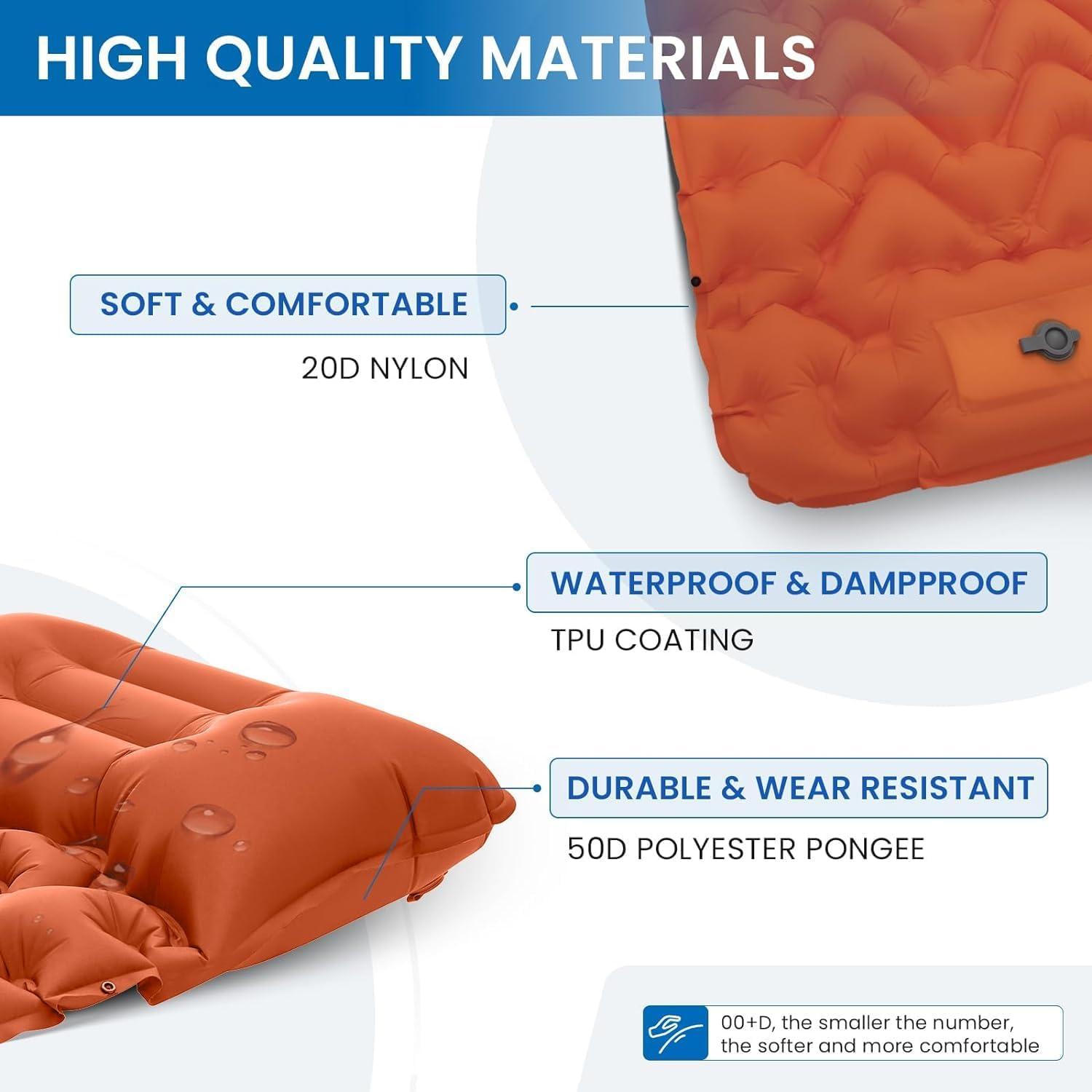 HIGH QUALITY MATERIALS

SOFT & COMFORTABLE

20D NYLON

WATERPROOF & DAMPPROOF

TPU COATING

DURABLE & WEAR RESISTANT

50D POLYESTER PONGEE

00+D, the smaller the number, the softer and more comfortable